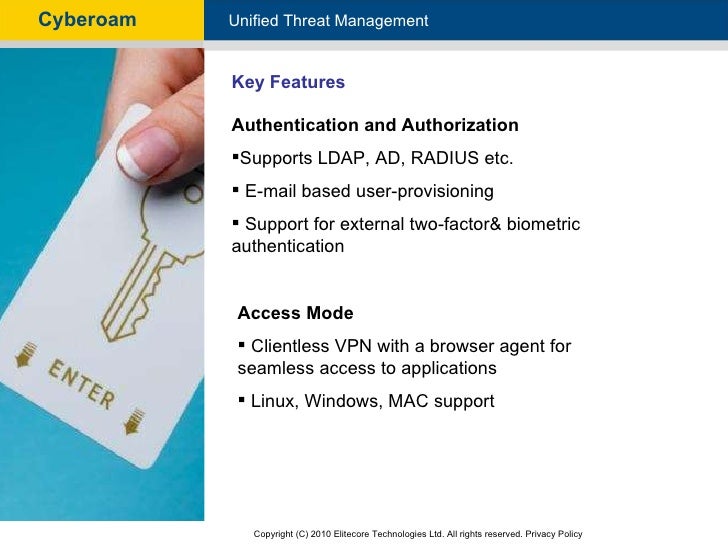 Cyberoam

Unified Threat Management

ENTER

Key Features

Authentication and Authorization

▪Supports LDAP, AD, RADIUS etc.

▪ E-mail based user-provisioning

▪ Support for external two-factor& biometric authentication

Access Mode

▪ Clientless VPN with a browser agent for seamless access to applications

▪ Linux, Windows, MAC support

Copyright (C) 2010 Elitecore Technologies Ltd. All rights reserved. Privacy Policy